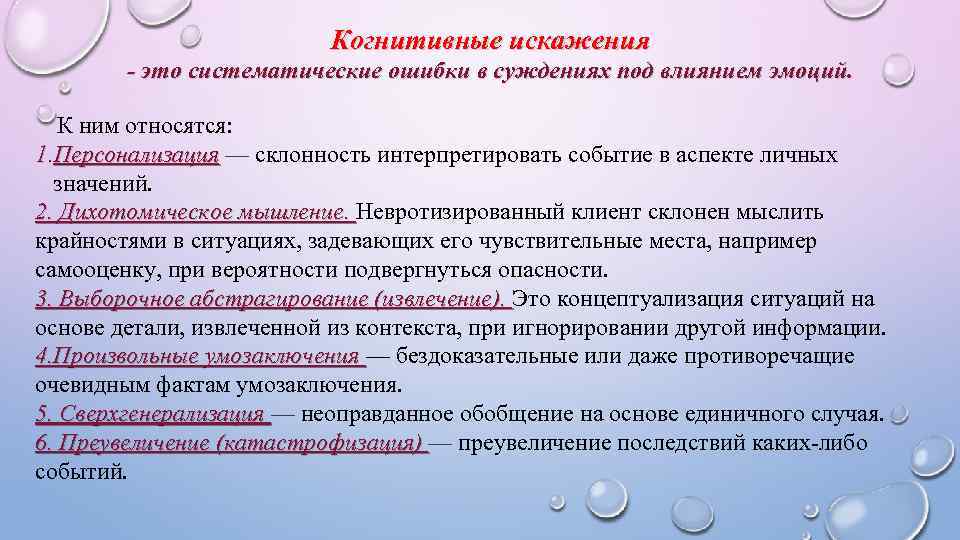 Когнитивные искажения
- это систематические ошибки в суждениях под влиянием эмоций.

К ним относятся:
1.Персонализация — склонность интерпретировать событие в аспекте личных значений.
2. Дихотомическое мышление. Невротизированный клиент склонен мыслить крайностями в ситуациях, задевающих его чувствительные места, например самооценку, при вероятности подвергнуться опасности.
3. Выборочное абстрагирование (извлечение). Это концептуализация ситуаций на основе детали, извлеченной из контекста, при игнорировании другой информации.
4.Произвольные умозаключения — бездоказательные или даже противоречащие очевидным фактам умозаключения.
5. Сверхгенерализация — неоправданное обобщение на основе единичного случая.
6. Преувеличение (катастрофизация) — преувеличение последствий каких-либо событий.